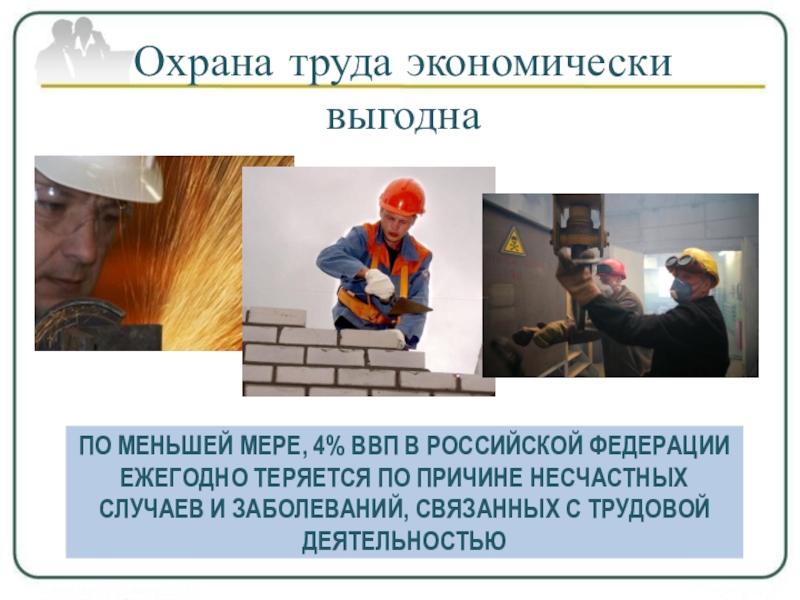 Охрана труда экономически выгодна

ПО МЕНЬШЕЙ МЕРЕ, 4% ВВП В РОССИЙСКОЙ ФЕДЕРАЦИИ ЕЖЕГОДНО ТЕРЯЕТСЯ ПО ПРИЧИНЕ НЕСЧАСТНЫХ СЛУЧАЕВ И ЗАБОЛЕВАНИЙ, СВЯЗАННЫХ С ТРУДОВОЙ ДЕЯТЕЛЬНОСТЬЮ